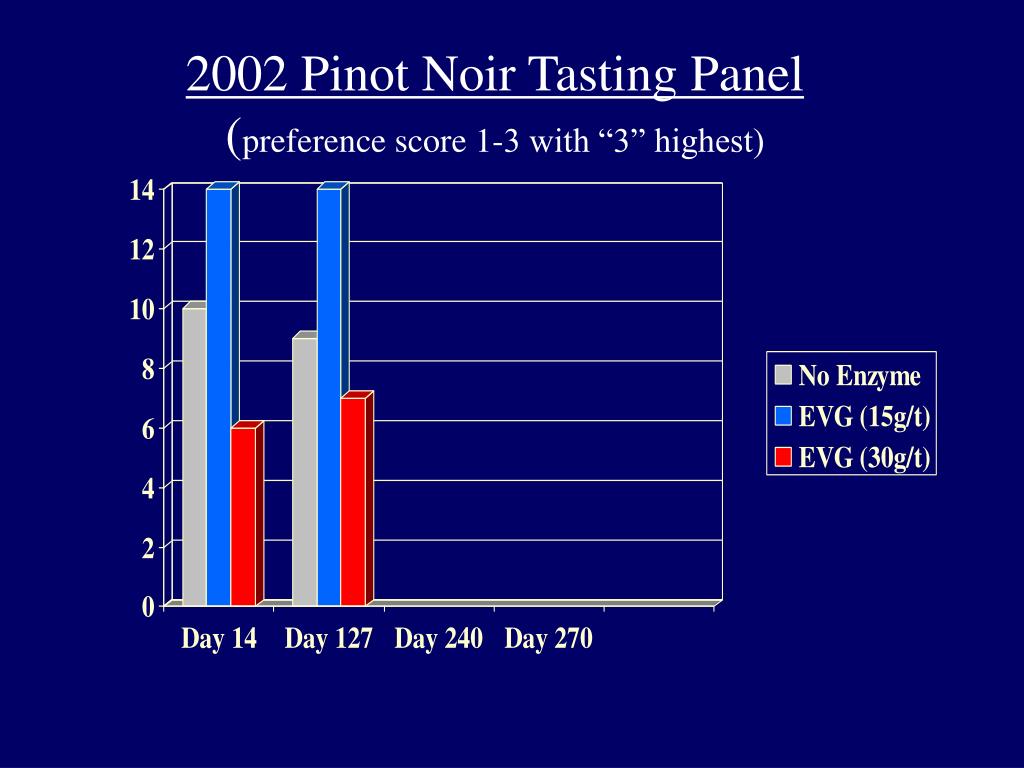 2002 Pinot Noir Tasting Panel
(preference score 1-3 with “3” highest)

14
12
10
8
6
4
2
0

Day 14 Day 127 Day 240 Day 270

No Enzyme
EVG (15g/t)
EVG (30g/t)